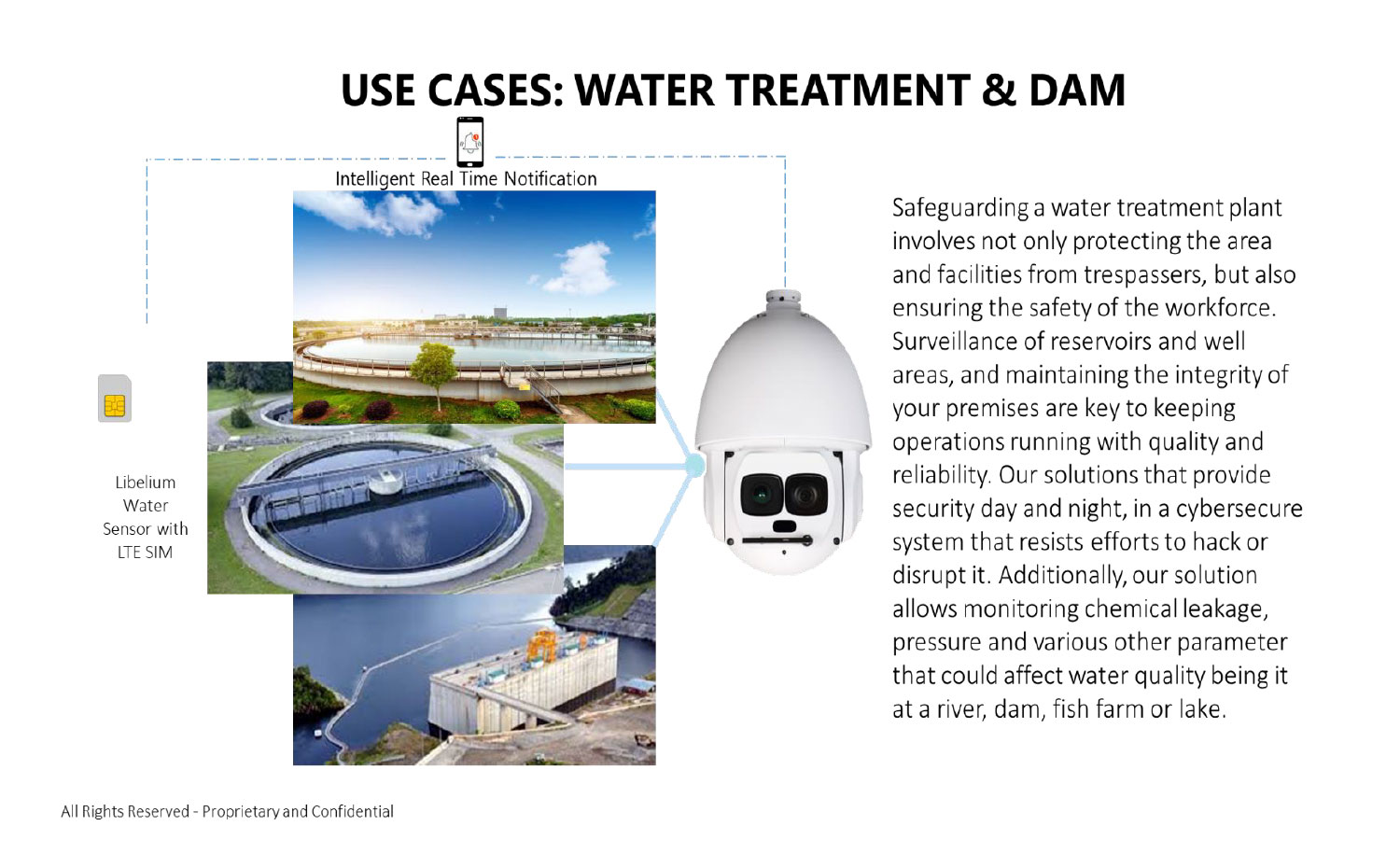 USE CASES: WATER TREATMENT & DAM

Intelligent Real Time Notification

Libelium Water Sensor with LTE SIM

Safeguarding a water treatment plant involves not only protecting the area and facilities from trespassers, but also ensuring the safety of the workforce. Surveillance of reservoirs and well areas, and maintaining the integrity of your premises are key to keeping operations running with quality and reliability. Our solutions that provide security day and night, in a cybersecure system that resists efforts to hack or disrupt it. Additionally, our solution allows monitoring chemical leakage, pressure and various other parameter that could affect water quality being it at a river, dam, fish farm or lake.

All Rights Reserved - Proprietary and Confidential